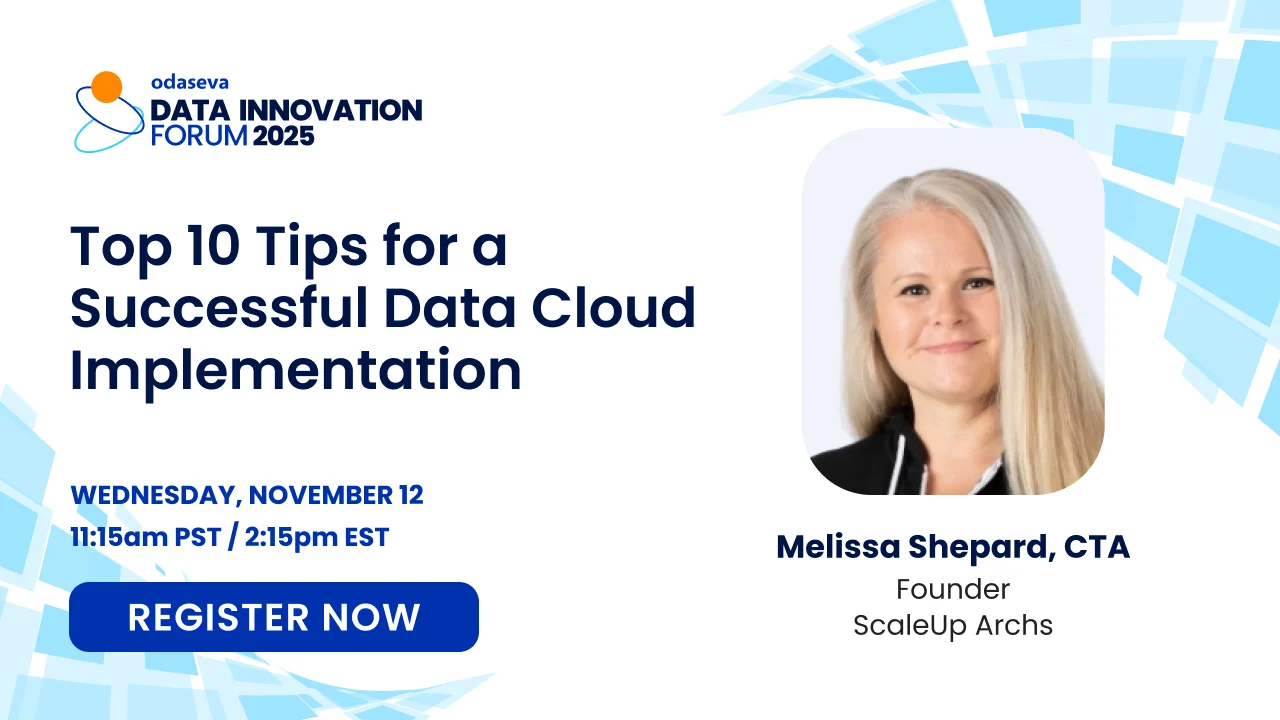 odaseva
DATA INNOVATION
FORUM 2025

Top 10 Tips for a Successful Data Cloud Implementation

WEDNESDAY, NOVEMBER 12
11:15am PST / 2:15pm EST

REGISTER NOW

Melissa Shepard, CTA
Founder
ScaleUp Archs